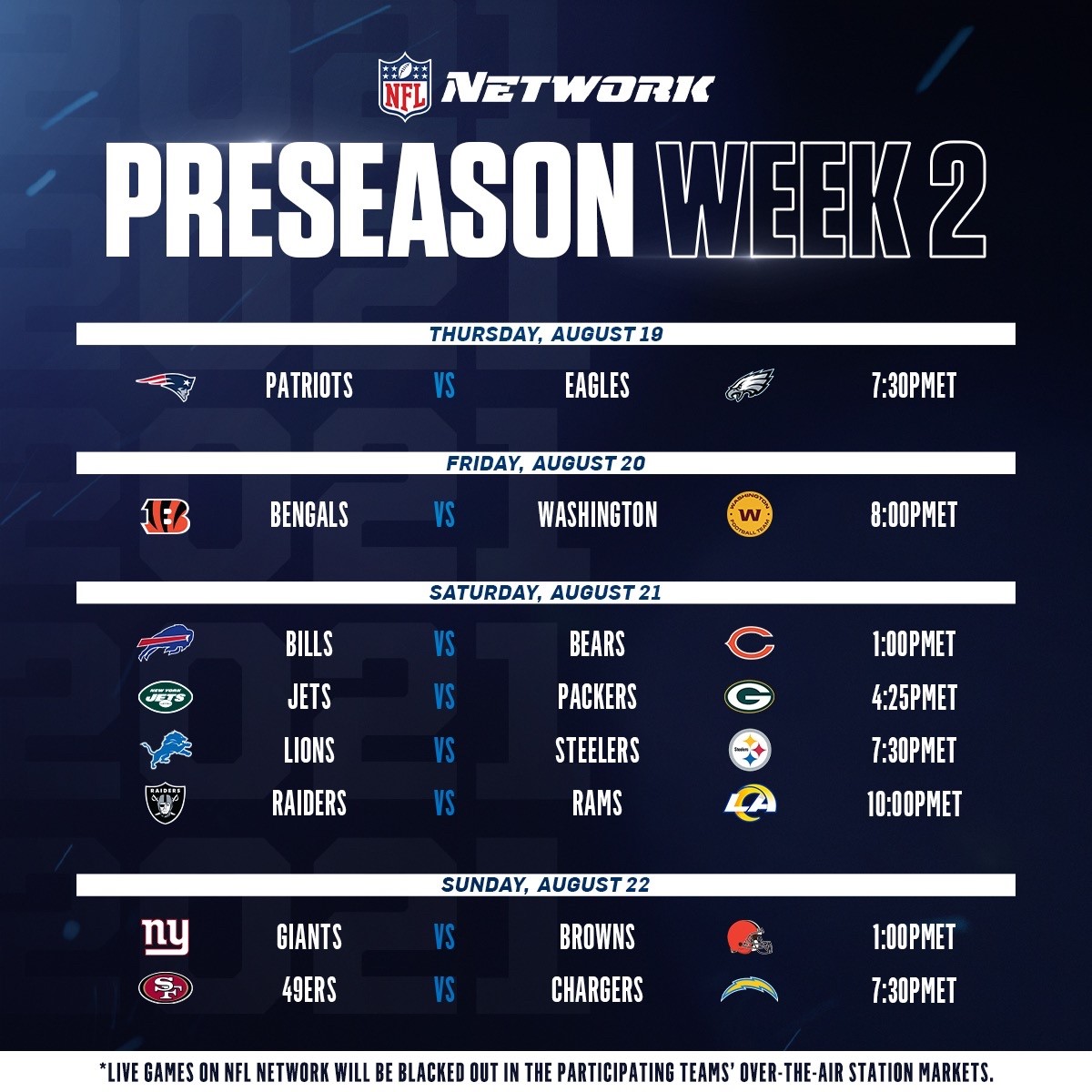 NFL NETWORK

PRESEASON WEEK 2

THURSDAY, AUGUST 19

PATRIOTS VS EAGLES 7:30PMET

FRIDAY, AUGUST 20

BENGALS VS WASHINGTON 8:00PMET

SATURDAY, AUGUST 21

BILLS VS BEARS 1:00PMET

JETS VS PACKERS 4:25PMET

LIONS VS STEELERS 7:30PMET

RAIDERS VS RAMS 10:00PMET

SUNDAY, AUGUST 22

GIANTS VS BROWNS 1:00PMET

49ERS VS CHARGERS 7:30PMET

*LIVE GAMES ON NFL NETWORK WILL BE BLACKED OUT IN THE PARTICIPATING TEAMS' OVER-THE-AIR STATION MARKETS.